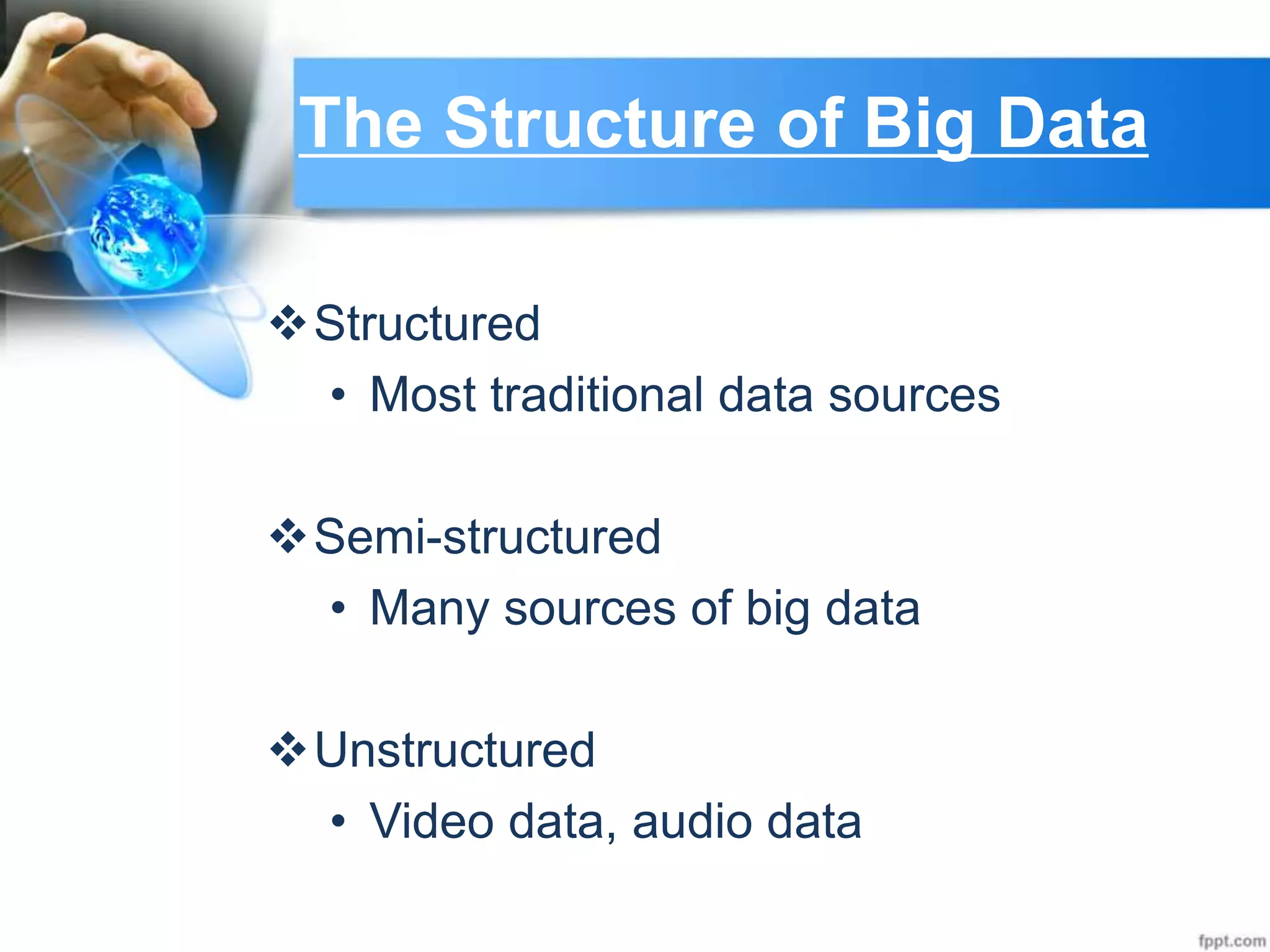 The Structure of Big Data

❖ Structured
• Most traditional data sources

❖ Semi-structured
• Many sources of big data

❖ Unstructured
• Video data, audio data

fppt.com